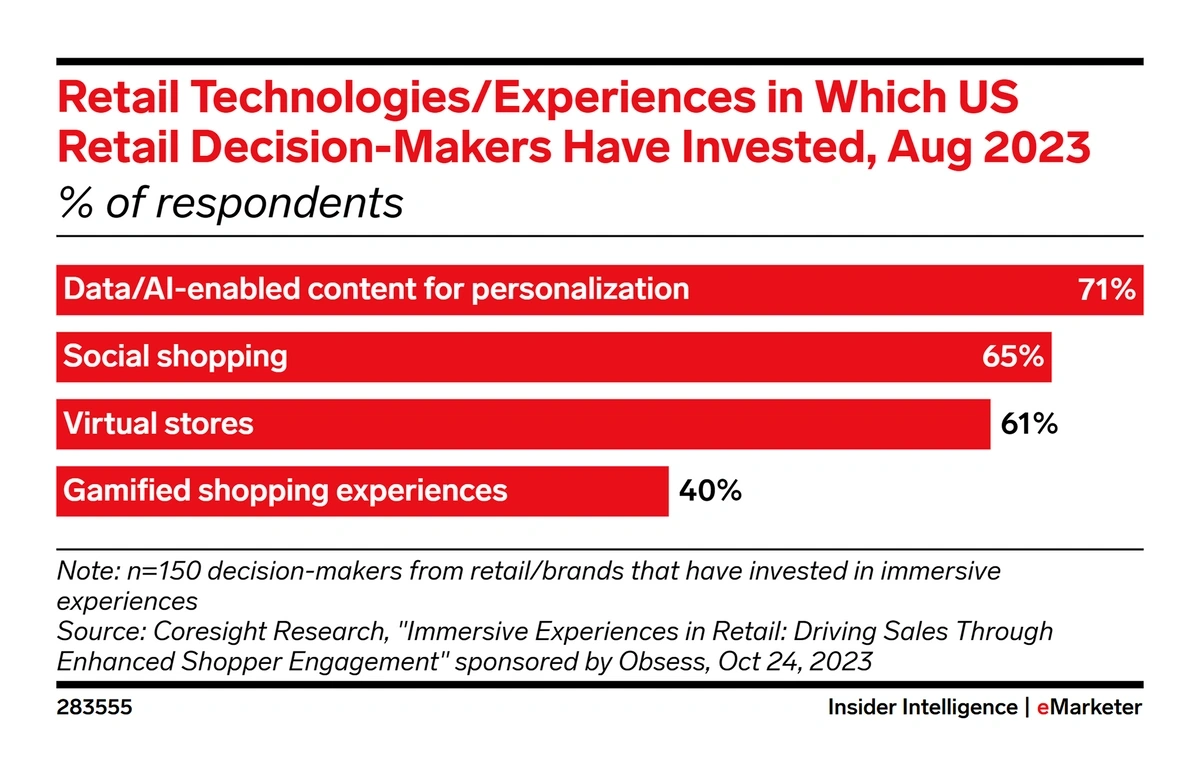 Retail Technologies/Experiences in Which US Retail Decision-Makers Have Invested, Aug 2023
% of respondents

Data/AI-enabled content for personalization 71%
Social shopping 65%
Virtual stores 61%
Gamified shopping experiences 40%

Note: n=150 decision-makers from retail/brands that have invested in immersive experiences
Source: Coresight Research, "Immersive Experiences in Retail: Driving Sales Through Enhanced Shopper Engagement" sponsored by Obsess, Oct 24, 2023

283555
Insider Intelligence | eMarketer